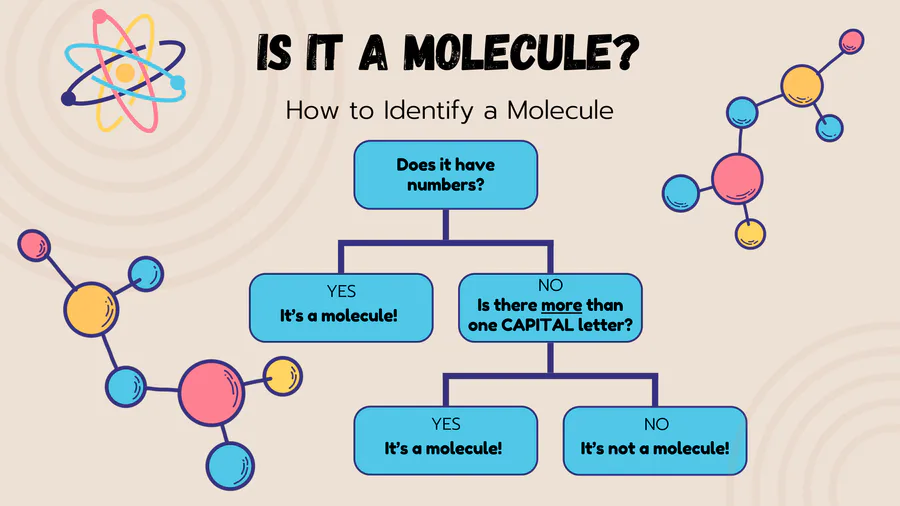 IS IT A MOLECULE?

How to Identify a Molecule

Does it have numbers?

YES
It's a molecule!

NO
Is there more than one CAPITAL letter?

YES
It's a molecule!

NO
It's not a molecule!